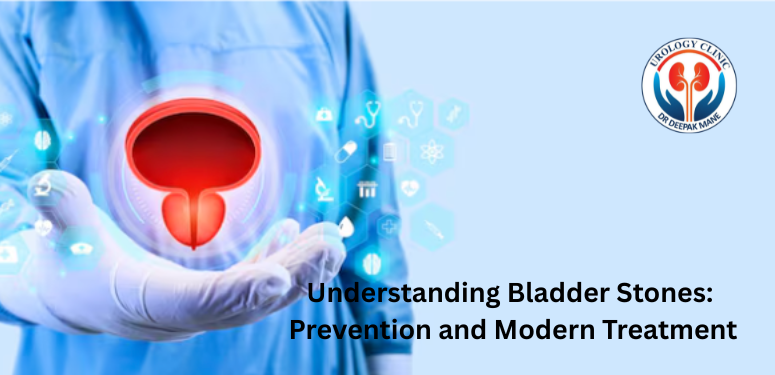 UROLOGY CLINIC
DR DEEPAK MANE

Understanding Bladder Stones: Prevention and Modern Treatment